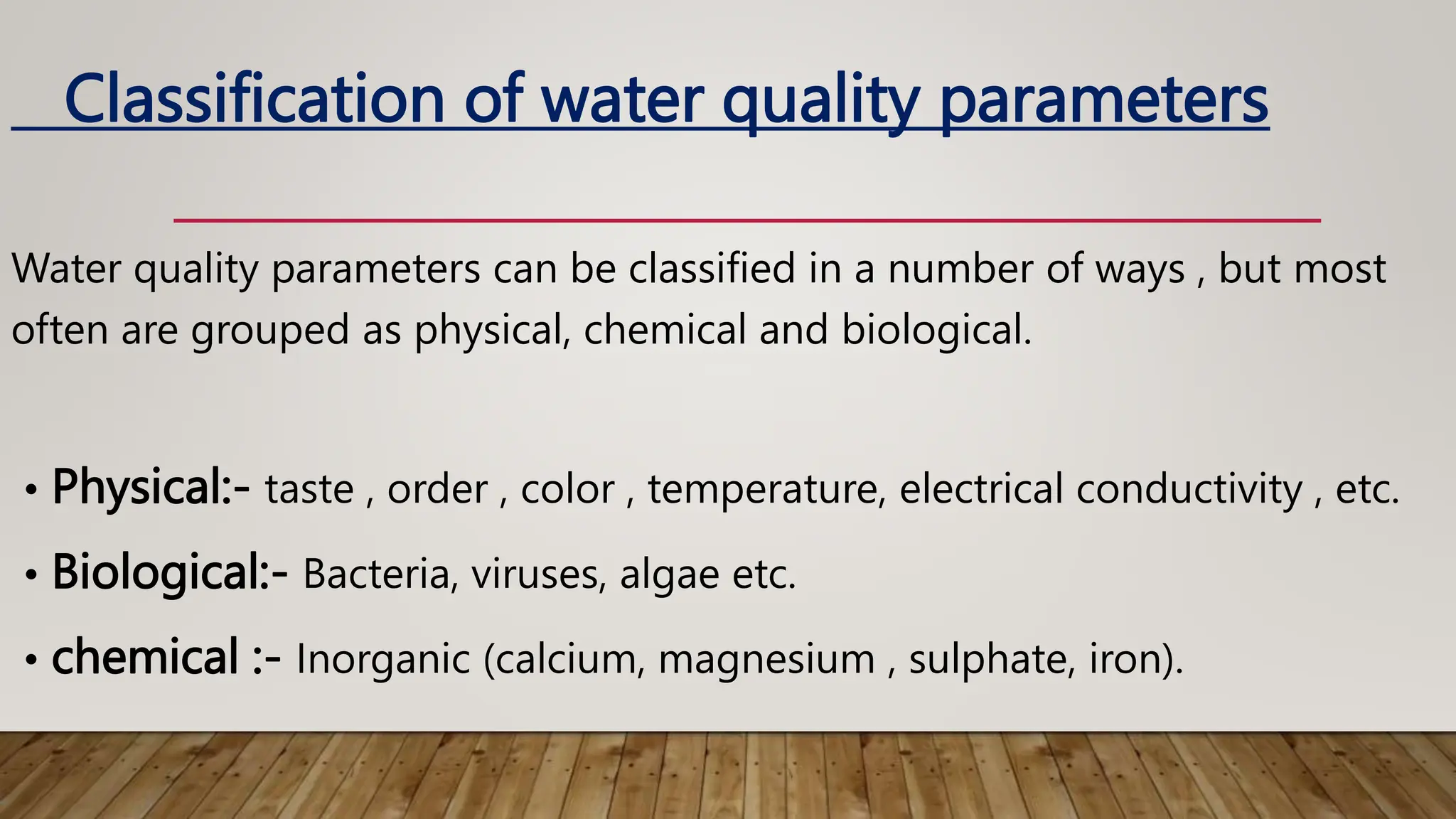 Classification of water quality parameters

Water quality parameters can be classified in a number of ways , but most often are grouped as physical, chemical and biological.

• Physical:- taste , order , color , temperature, electrical conductivity , etc.
• Biological:- Bacteria, viruses, algae etc.
• chemical :- Inorganic (calcium, magnesium , sulphate, iron).